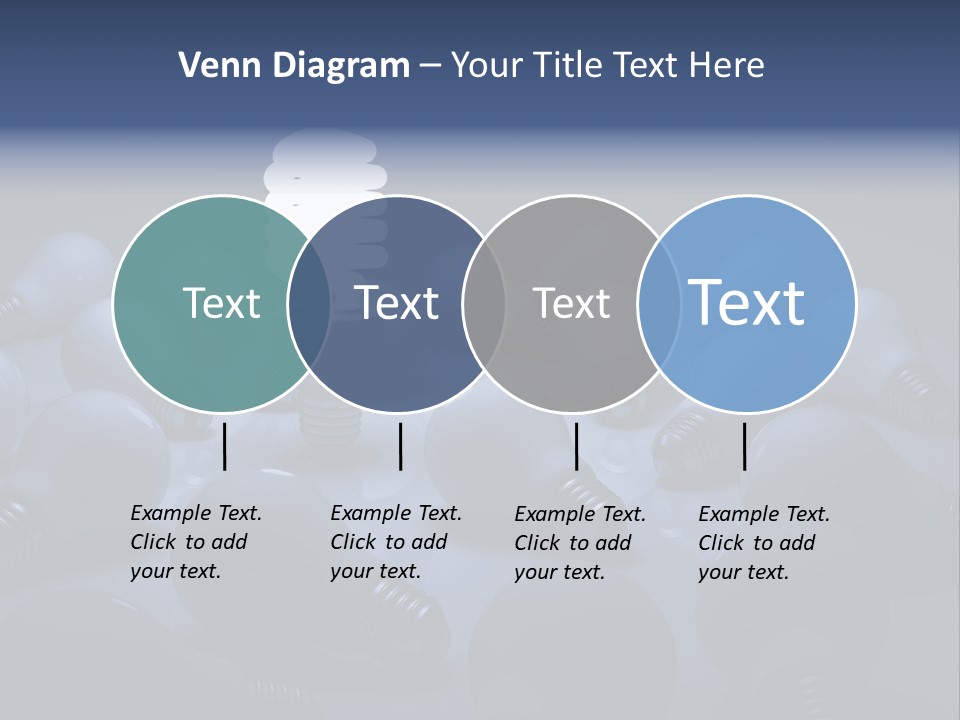 Venn Diagram – Your Title Text Here

Text

Text

Text

Text

Example Text. Click to add your text.

Example Text. Click to add your text.

Example Text. Click to add your text.

Example Text. Click to add your text.